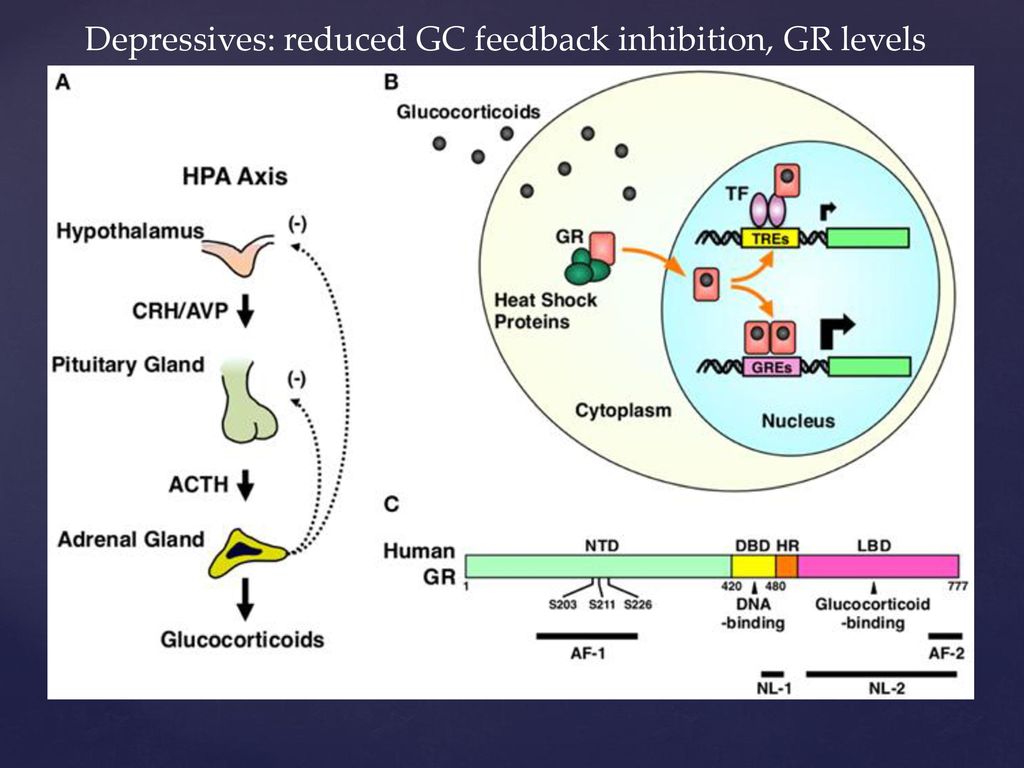 Depressives: reduced GC feedback inhibition, GR levels

A

HPA Axis

Hypothalamus

(-)

CRH/AVP

Pituitary Gland

(-)

ACTH

Adrenal Gland

Glucocorticoids

B

Glucocorticoids

GR

Heat Shock Proteins

TF

TREs

GREs

Cytoplasm

Nucleus

C

Human GR

NTD

DBD

HR

LBD

1

420

480

777

S203

S211

S226

DNA -binding

Glucocorticoid -binding

AF-1

AF-2

NL-1

NL-2